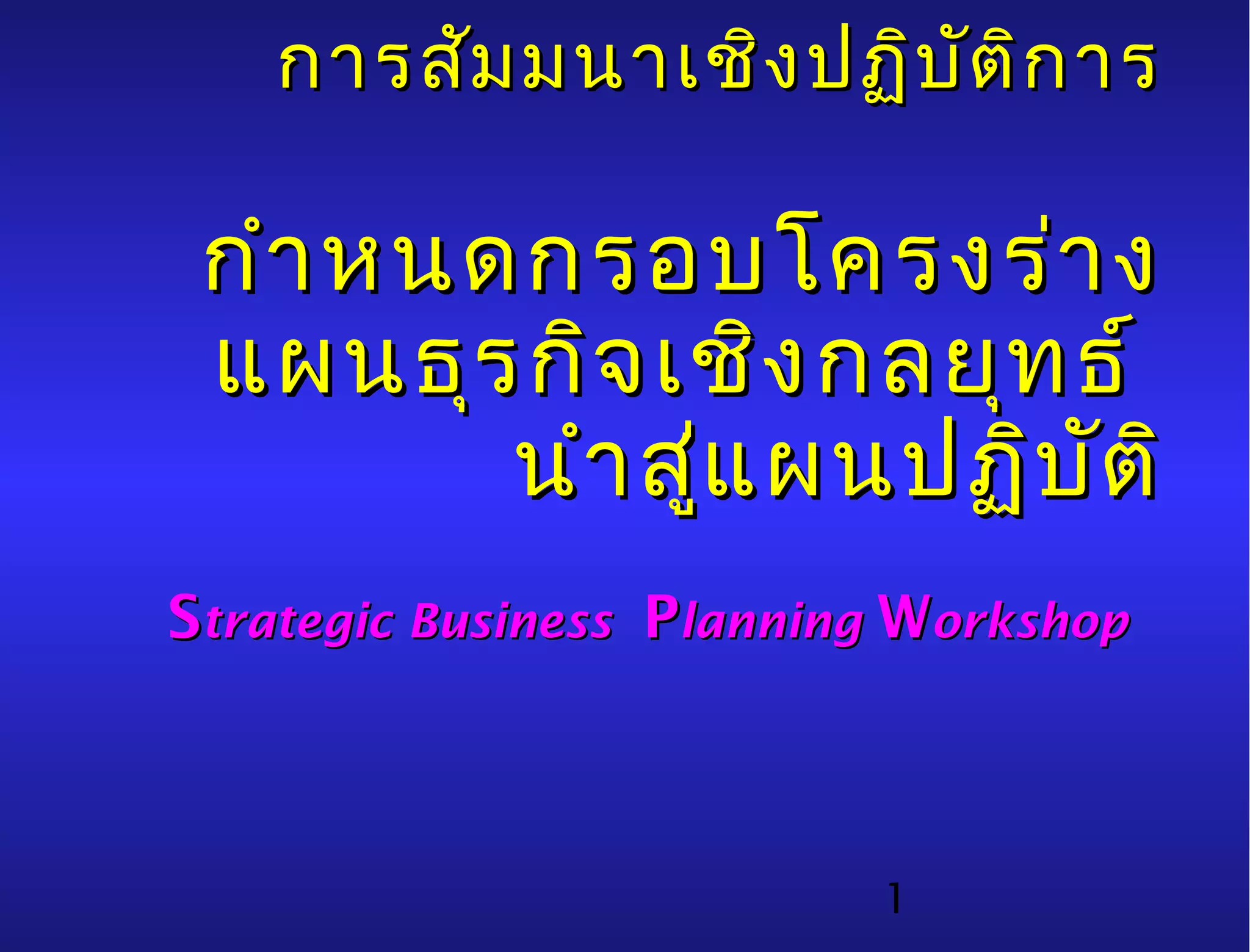 การสัมมนาเชิงปฏิบัติการ

กำหนดกรอบโครงร่าง แผนธุรกิจเชิงกลยุทธ์ นำสู่แผนปฏิบัติ

Strategic Business Planning Workshop

1